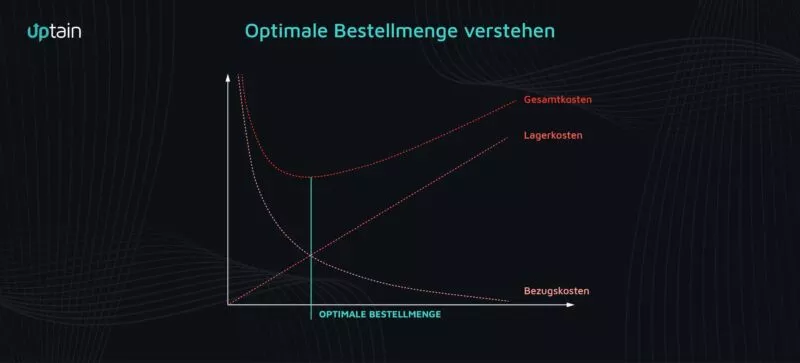 uptain

Optimale Bestellmenge verstehen

Gesamtkosten

Lagerkosten

Bezugskosten

OPTIMALE BESTELLMENGE